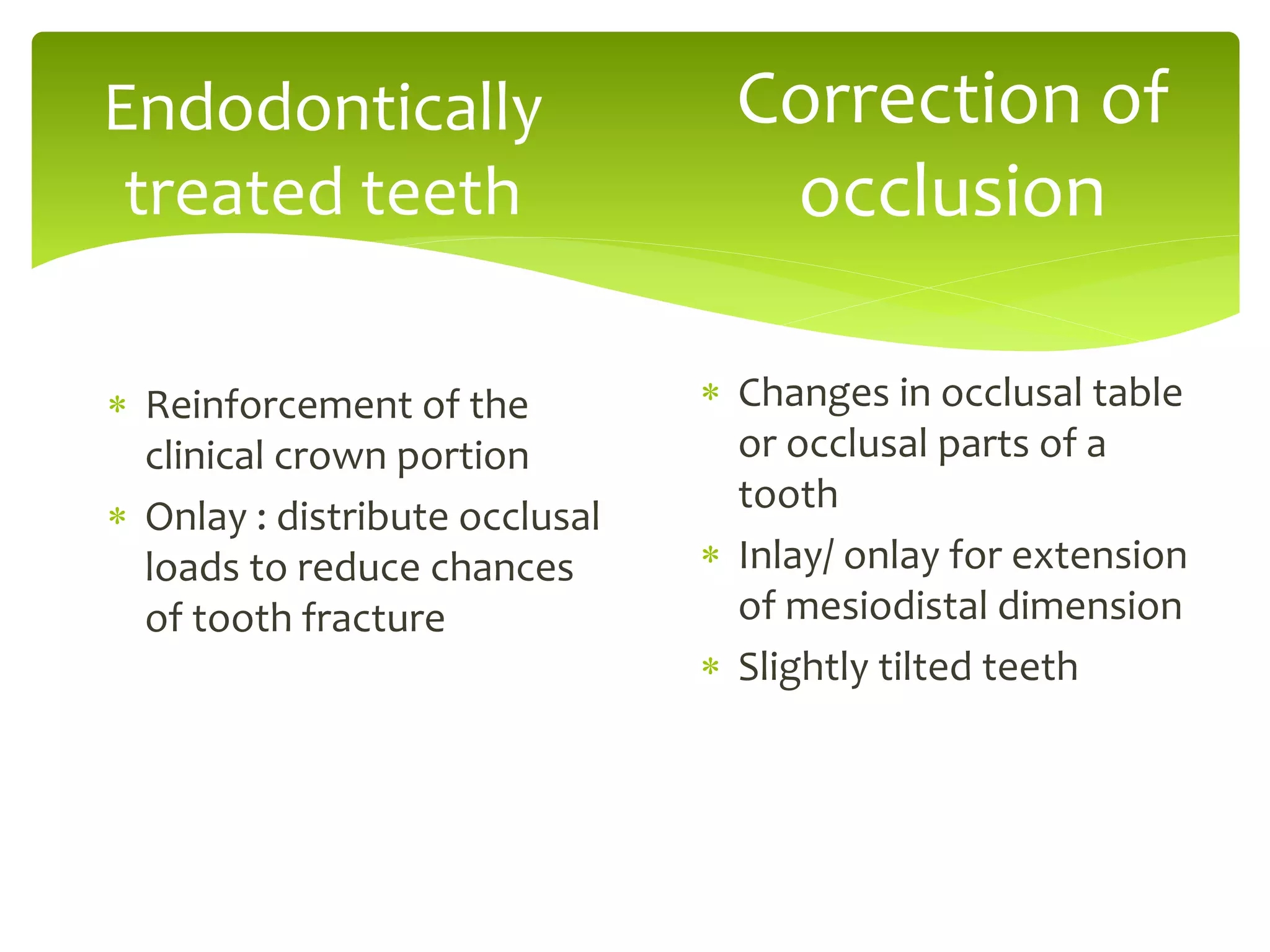 Endodontically treated teeth

* Reinforcement of the clinical crown portion
* Onlay : distribute occlusal loads to reduce chances of tooth fracture

Correction of occlusion

* Changes in occlusal table or occlusal parts of a tooth
* Inlay/ onlay for extension of mesiodistal dimension
* Slightly tilted teeth